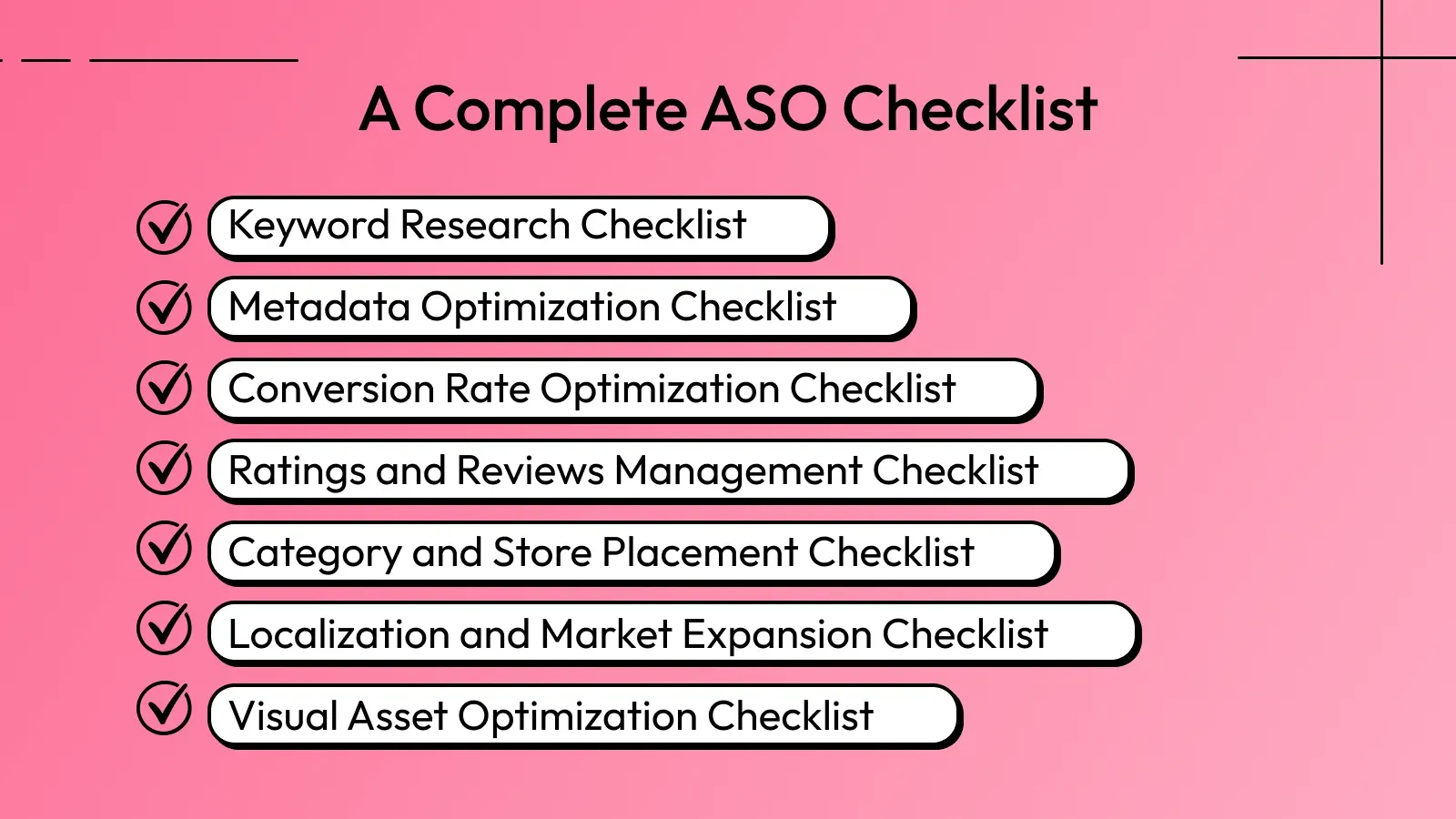 A Complete ASO Checklist

Keyword Research Checklist

Metadata Optimization Checklist

Conversion Rate Optimization Checklist

Ratings and Reviews Management Checklist

Category and Store Placement Checklist

Localization and Market Expansion Checklist

Visual Asset Optimization Checklist